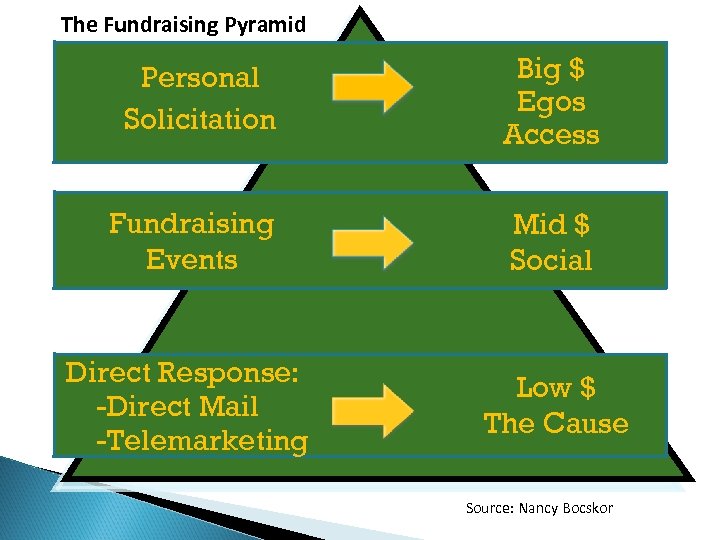 The Fundraising Pyramid

Personal Solicitation

Big \$
Egos
Access

Fundraising Events

Mid \$
Social

Direct Response:
-Direct Mail
-Telemarketing

Low \$
The Cause

Source: Nancy Bocskor